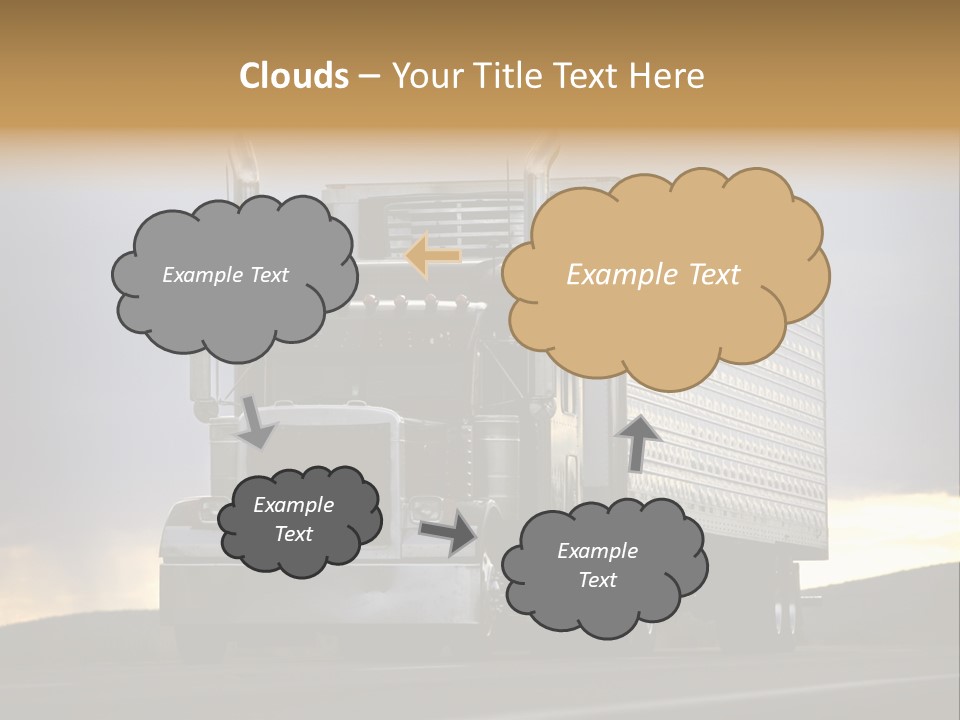 Clouds – Your Title Text Here

Example Text

Example Text

Example Text

Example Text